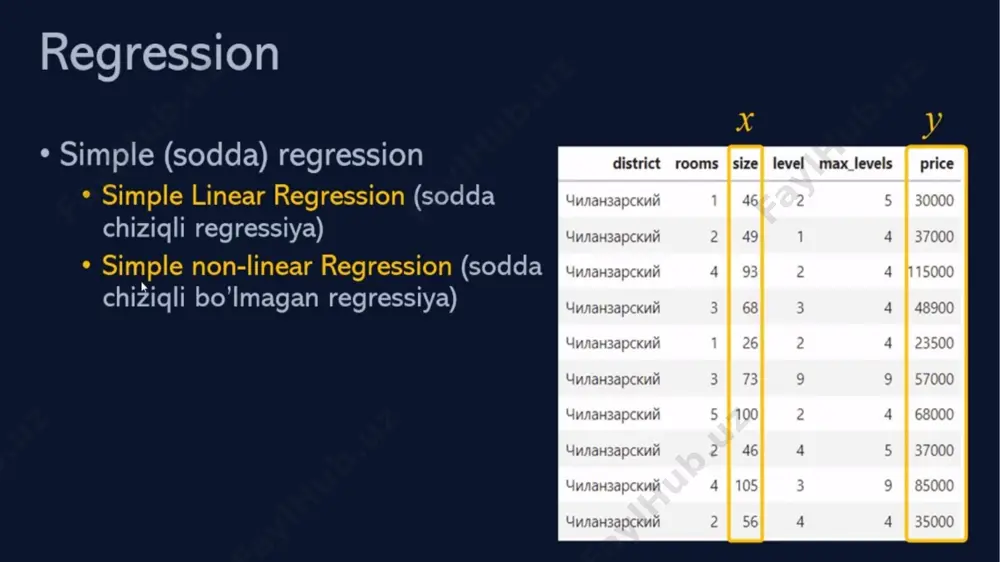 Regression

• Simple (sodda) regression
 • Simple Linear Regression (sodda chiziqli regressiya)
 • Simple non-linear Regression (sodda chiziqli bo'lmagan regressiya)

$x$ $y$

| district | rooms | size | level | max_levels | price |
|---|---|---|---|---|---|
| Чиланзарский | 1 | 46 | 2 | 5 | 30000 |
| Чиланзарский | 2 | 49 | 1 | 4 | 37000 |
| Чиланзарский | 4 | 93 | 2 | 4 | 115000 |
| Чиланзарский | 3 | 68 | 3 | 4 | 48900 |
| Чиланзарский | 1 | 26 | 2 | 4 | 23500 |
| Чиланзарский | 3 | 73 | 9 | 9 | 57000 |
| Чиланзарский | 5 | 100 | 2 | 4 | 68000 |
| Чиланзарский | 2 | 46 | 4 | 5 | 37000 |
| Чиланзарский | 4 | 105 | 3 | 9 | 85000 |
| Чиланзарский | 2 | 56 | 4 | 4 | 35000 |

FaylHub.uz